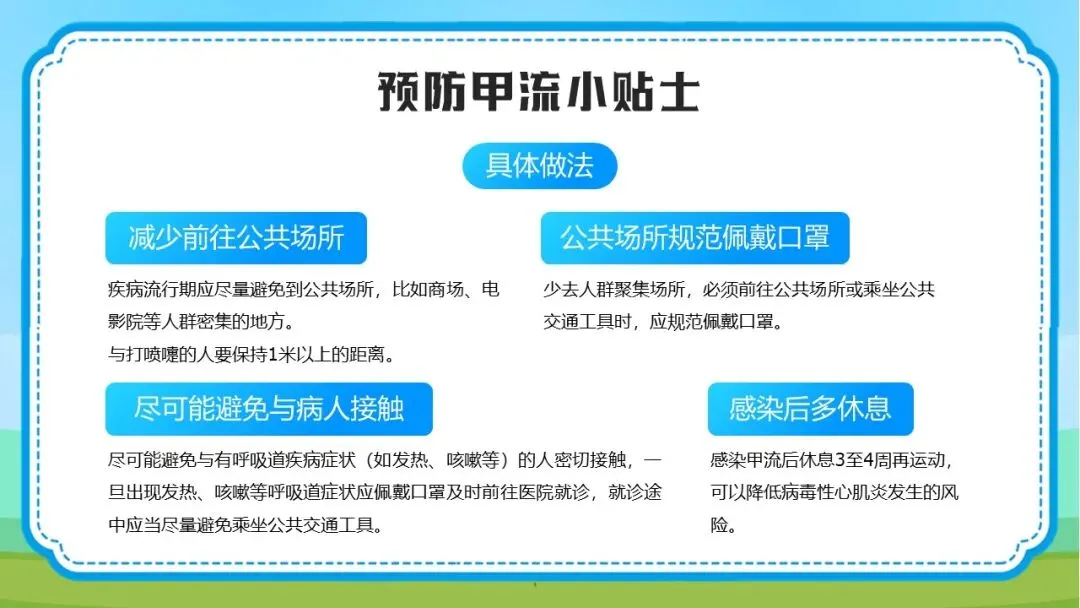 预防甲流小贴士

具体做法

减少前往公共场所

疾病流行期应尽量避免到公共场所，比如商场、电影院等人群密集的地方。
与打喷嚏的人要保持1米以上的距离。

公共场所规范佩戴口罩

少去人群聚集场所，必须前往公共场所或乘坐公共交通工具时，应规范佩戴口罩。

尽可能避免与病人接触

尽可能避免与有呼吸道疾病症状（如发热、咳嗽等）的人密切接触，一旦出现发热、咳嗽等呼吸道症状应佩戴口罩及时前往医院就诊，就诊途中应当尽量避免乘坐公共交通工具。

感染后多休息

感染甲流后休息3至4周再运动，可以降低病毒性心肌炎发生的风险。